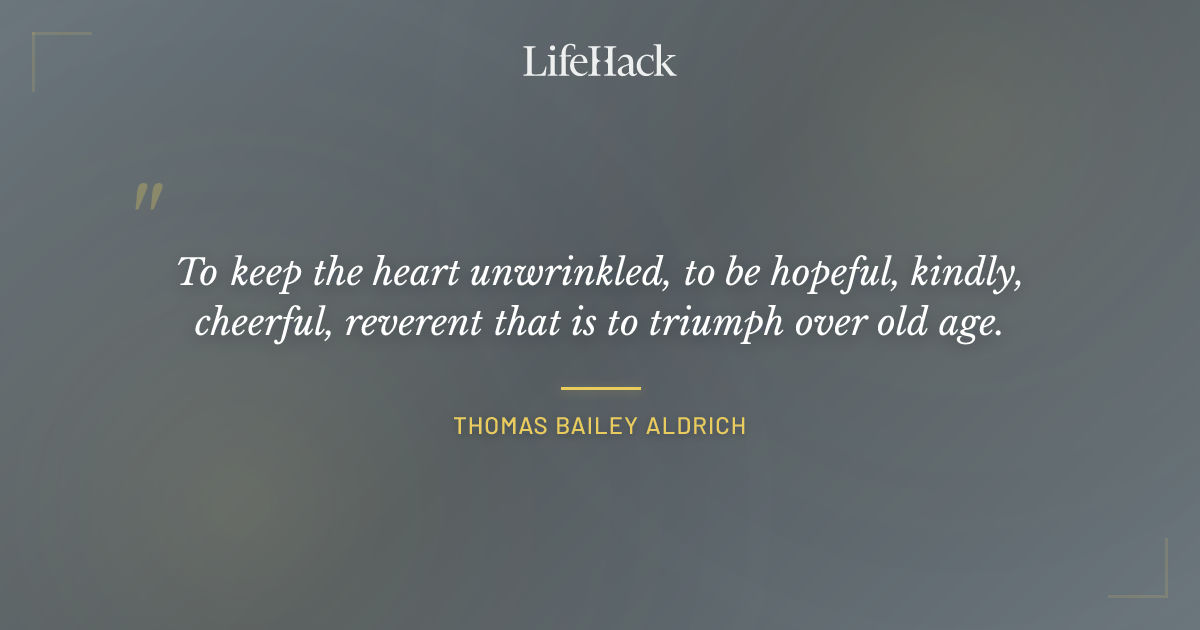 LifeHack

"

To keep the heart unwrinkled, to be hopeful, kindly, cheerful, reverent that is to triumph over old age.

THOMAS BAILEY ALDRICH